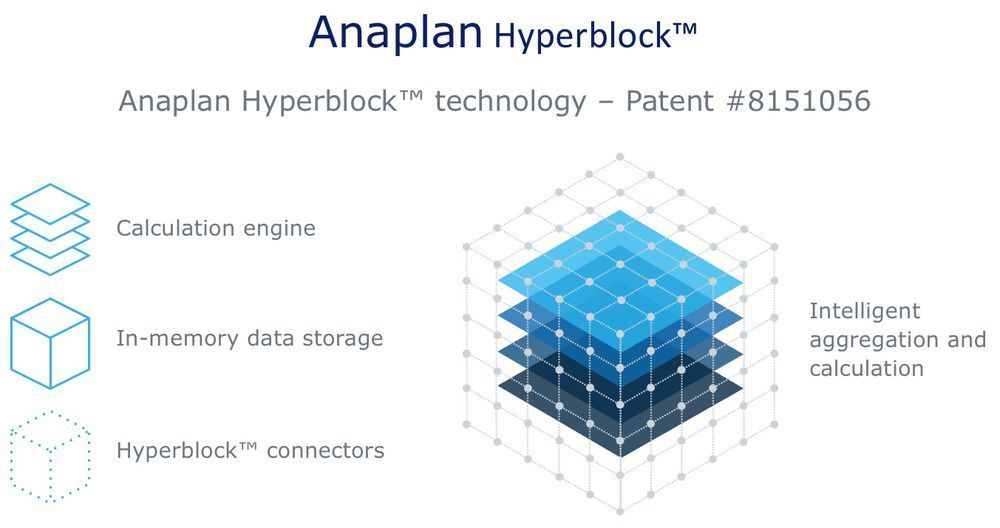 Anaplan Hyperblock™

Anaplan Hyperblock™ technology – Patent #8151056

Calculation engine

In-memory data storage

Hyperblock™ connectors

Intelligent aggregation and calculation